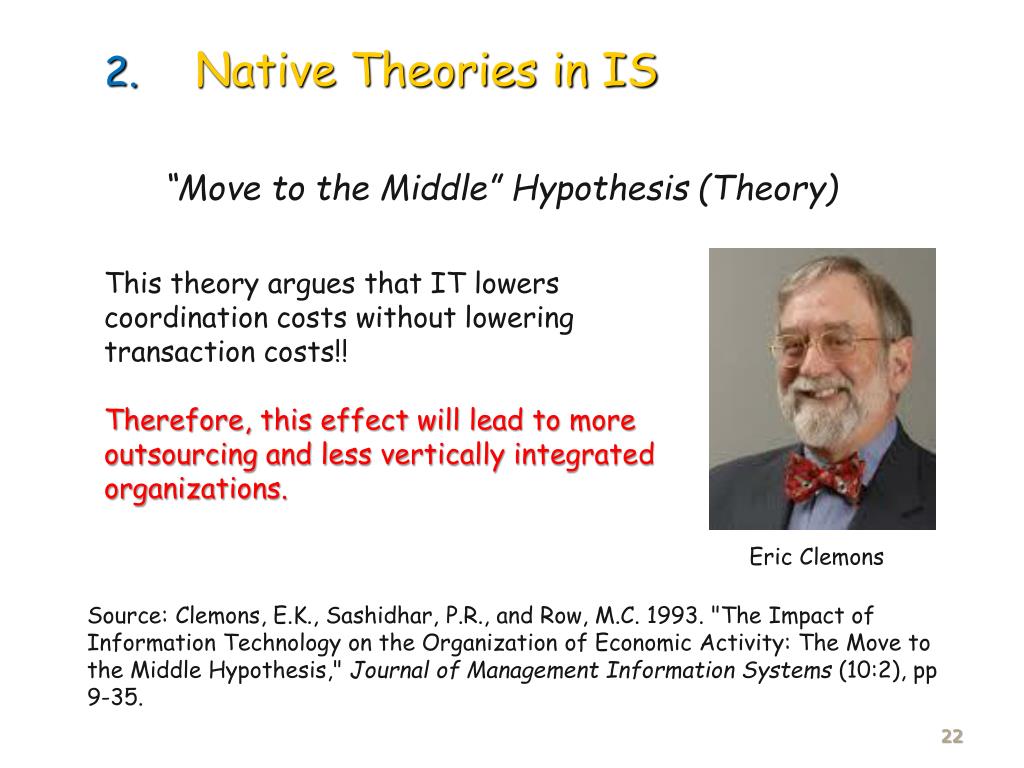 2. Native Theories in IS

“Move to the Middle” Hypothesis (Theory)

This theory argues that IT lowers coordination costs without lowering transaction costs!!

Therefore, this effect will lead to more outsourcing and less vertically integrated organizations.

Eric Clemons

Source: Clemons, E.K., Sashidhar, P.R., and Row, M.C. 1993. "The Impact of Information Technology on the Organization of Economic Activity: The Move to the Middle Hypothesis," Journal of Management Information Systems (10:2), pp 9-35.

22